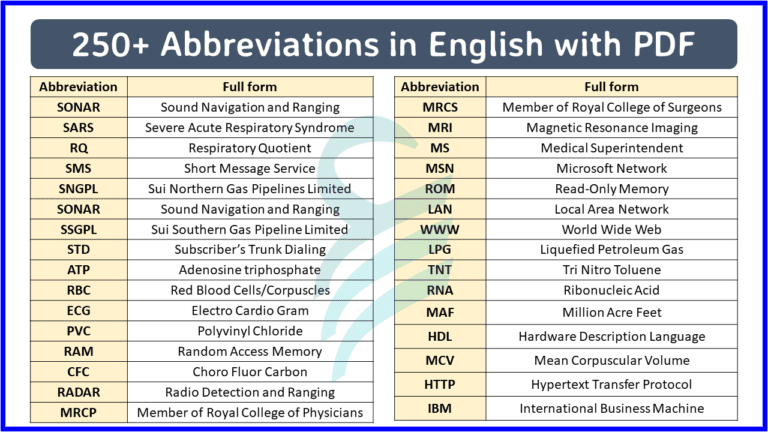 250+ Abbreviations in English with PDF

| Abbreviation | Full form |
|---|---|
| SONAR | Sound Navigation and Ranging |
| SARS | Severe Acute Respiratory Syndrome |
| RQ | Respiratory Quotient |
| SMS | Short Message Service |
| SNGPL | Sui Northern Gas Pipelines Limited |
| SONAR | Sound Navigation and Ranging |
| SSGPL | Sui Southern Gas Pipeline Limited |
| STD | Subscriber's Trunk Dialing |
| ATP | Adenosine triphosphate |
| RBC | Red Blood Cells/Corpuscles |
| ECG | Electro Cardio Gram |
| PVC | Polyvinyl Chloride |
| RAM | Random Access Memory |
| CFC | Choro Fluor Carbon |
| RADAR | Radio Detection and Ranging |
| MRCP | Member of Royal College of Physicians |

| Abbreviation | Full form |
|---|---|
| MRCS | Member of Royal College of Surgeons |
| MRI | Magnetic Resonance Imaging |
| MS | Medical Superintendent |
| MSN | Microsoft Network |
| ROM | Read-Only Memory |
| LAN | Local Area Network |
| WWW | World Wide Web |
| LPG | Liquefied Petroleum Gas |
| TNT | Tri Nitro Toluene |
| RNA | Ribonucleic Acid |
| MAF | Million Acre Feet |
| HDL | Hardware Description Language |
| MCV | Mean Corpuscular Volume |
| HTTP | Hypertext Transfer Protocol |
| IBM | International Business Machine |